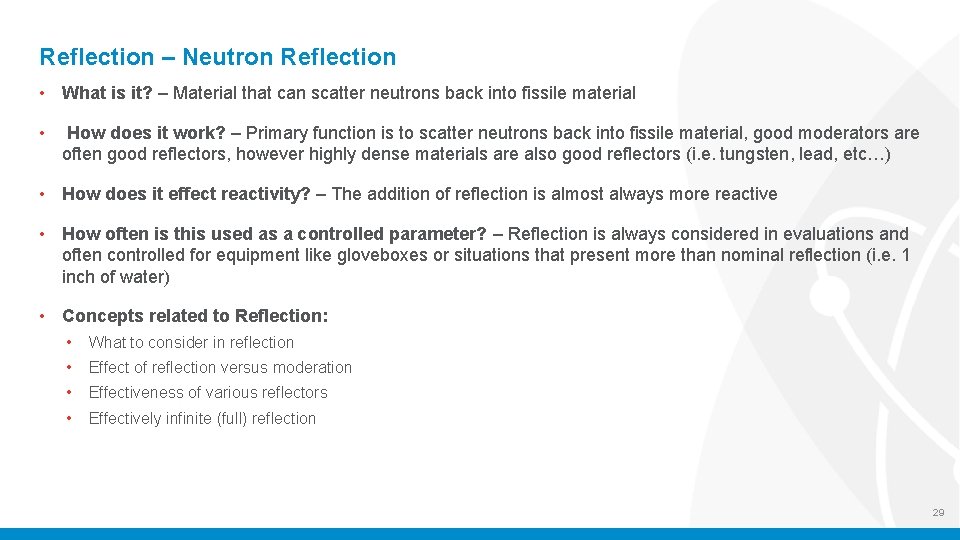 Reflection – Neutron Reflection

• What is it? – Material that can scatter neutrons back into fissile material

• How does it work? – Primary function is to scatter neutrons back into fissile material, good moderators are often good reflectors, however highly dense materials are also good reflectors (i.e. tungsten, lead, etc…)

• How does it effect reactivity? – The addition of reflection is almost always more reactive

• How often is this used as a controlled parameter? – Reflection is always considered in evaluations and often controlled for equipment like gloveboxes or situations that present more than nominal reflection (i.e. 1 inch of water)

• Concepts related to Reflection:
  • What to consider in reflection
  • Effect of reflection versus moderation
  • Effectiveness of various reflectors
  • Effectively infinite (full) reflection

29